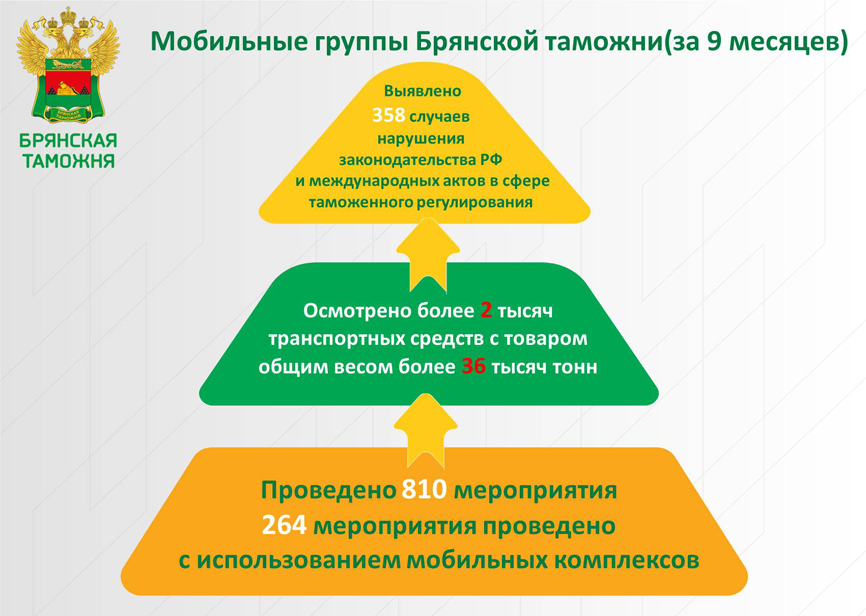 БРЯНСКАЯ ТАМОЖНЯ

Мобильные группы Брянской таможни(за 9 месяцев)

Выявлено 358 случаев нарушения законодательства РФ и международных актов в сфере таможенного регулирования

Осмотрено более 2 тысяч транспортных средств с товаром общим весом более 36 тысяч тонн

Проведено 810 мероприятия
264 мероприятия проведено с использованием мобильных комплексов